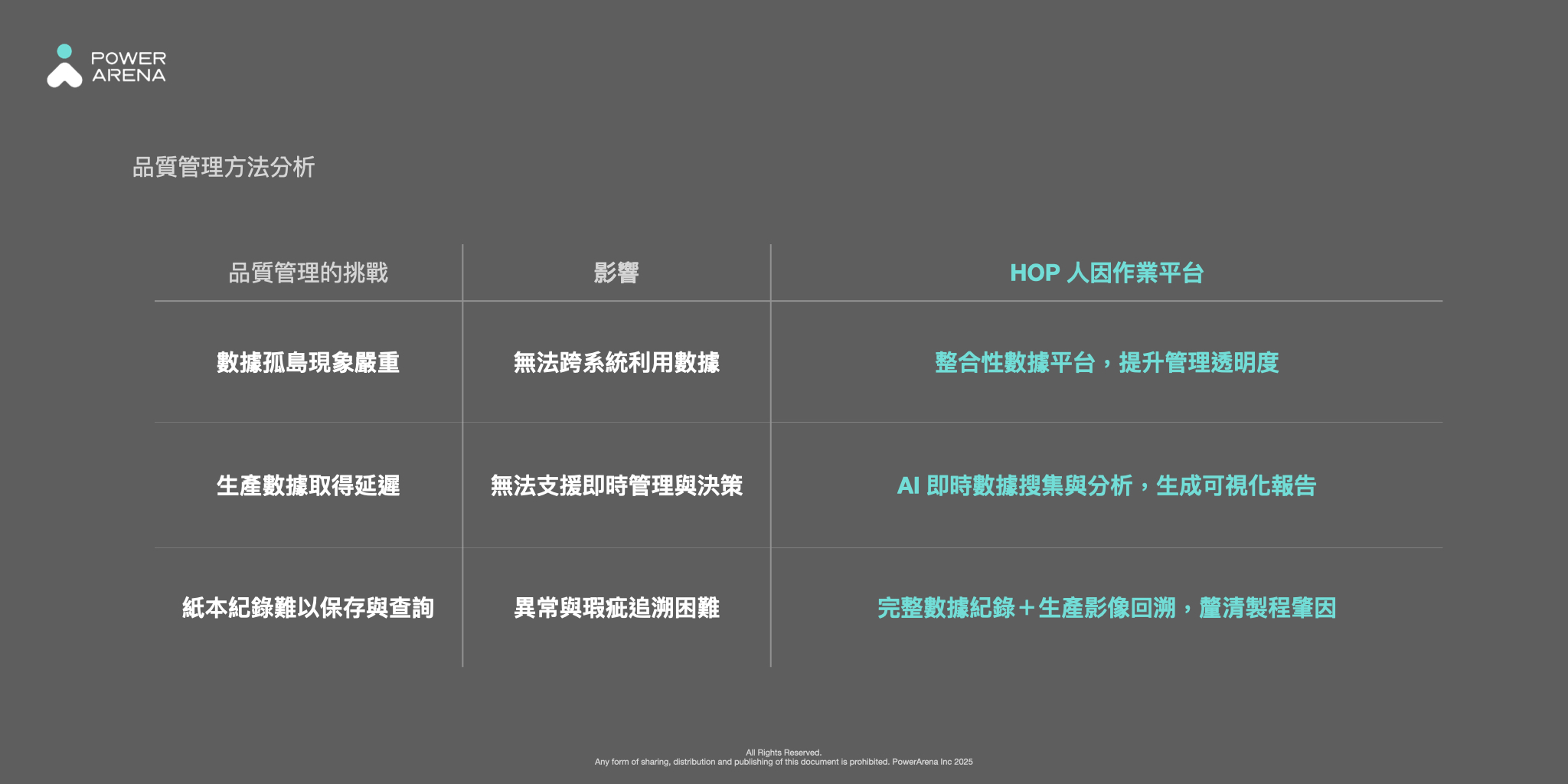 POWER
ARENA

品質管理方法分析

| 品質管理的挑戰 | 影響 | HOP 人因作業平台 |
|---|---|---|
| 數據孤島現象嚴重 | 無法跨系統利用數據 | 整合性數據平台，提升管理透明度 |
| 生產數據取得延遲 | 無法支援即時管理與決策 | AI 即時數據搜集與分析，生成可視化報告 |
| 紙本紀錄難以保存與查詢 | 異常與瑕疵追溯困難 | 完整數據紀錄＋生產影像回溯，釐清製程肇因 |

All Rights Reserved.
Any form of sharing, distribution and publishing of this document is prohibited. PowerArena Inc 2025